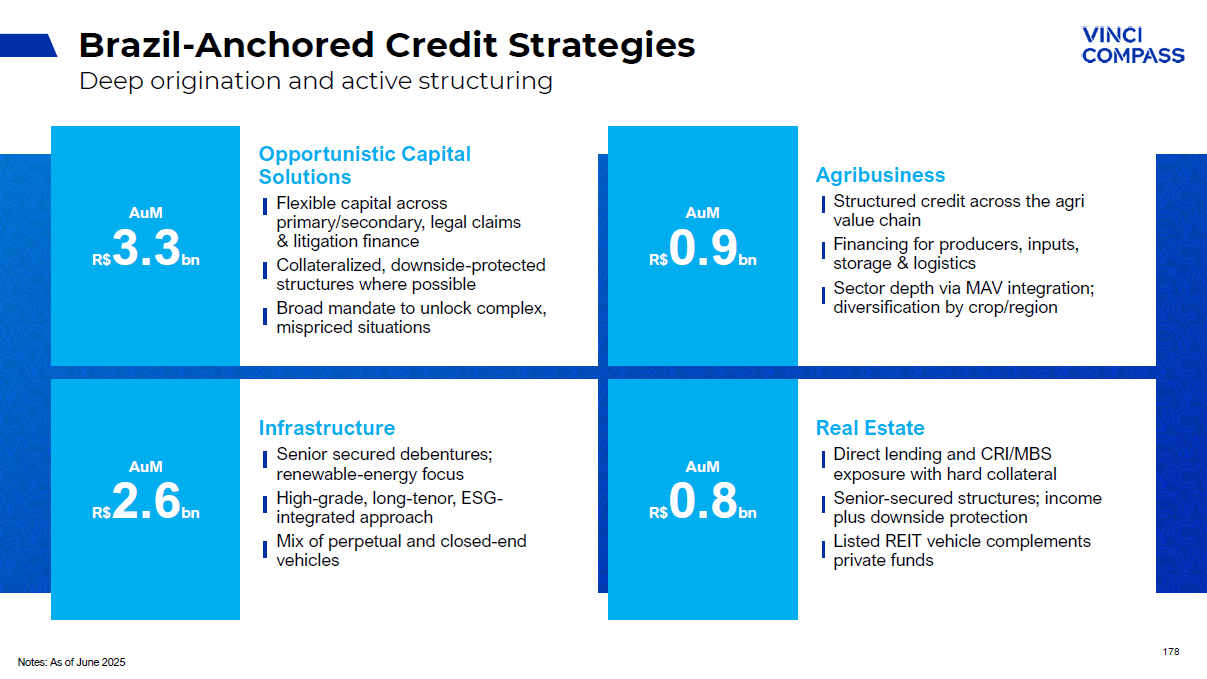 Brazil-Anchored Credit Strategies
Deep origination and active structuring

VINCI
COMPASS

AuM
R$3.3bn

Opportunistic Capital Solutions
Flexible capital across primary/secondary, legal claims & litigation finance
Collateralized, downside-protected structures where possible
Broad mandate to unlock complex, mispriced situations

AuM
R$0.9bn

Agribusiness
Structured credit across the agri value chain
Financing for producers, inputs, storage & logistics
Sector depth via MAV integration; diversification by crop/region

AuM
R$2.6bn

Infrastructure
Senior secured debentures; renewable-energy focus
High-grade, long-tenor, ESG-integrated approach
Mix of perpetual and closed-end vehicles

AuM
R$0.8bn

Real Estate
Direct lending and CRI/MBS exposure with hard collateral
Senior-secured structures; income plus downside protection
Listed REIT vehicle complements private funds

Notes: As of June 2025

178